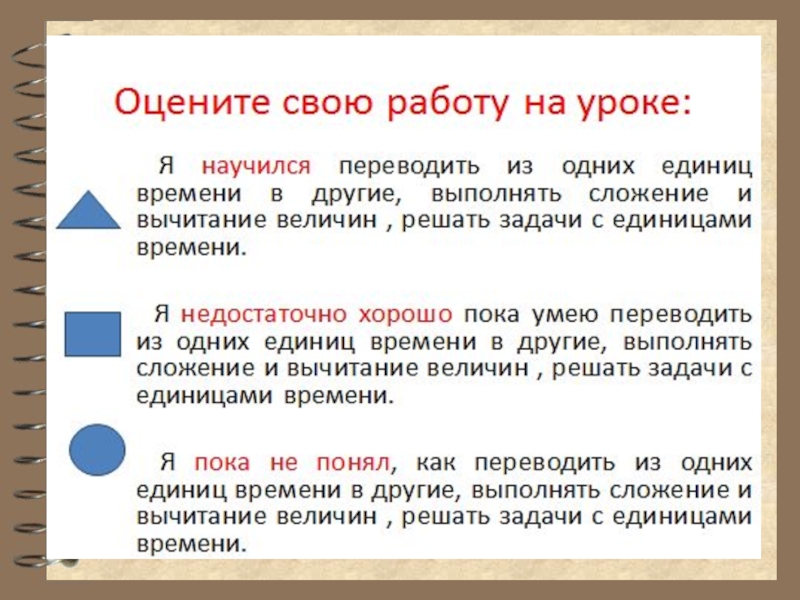 Оцените свою работу на уроке:

Я научился переводить из одних единиц времени в другие, выполнять сложение и вычитание величин , решать задачи с единицами времени.

Я недостаточно хорошо пока умею переводить из одних единиц времени в другие, выполнять сложение и вычитание величин , решать задачи с единицами времени.

Я пока не понял, как переводить из одних единиц времени в другие, выполнять сложение и вычитание величин , решать задачи с единицами времени.